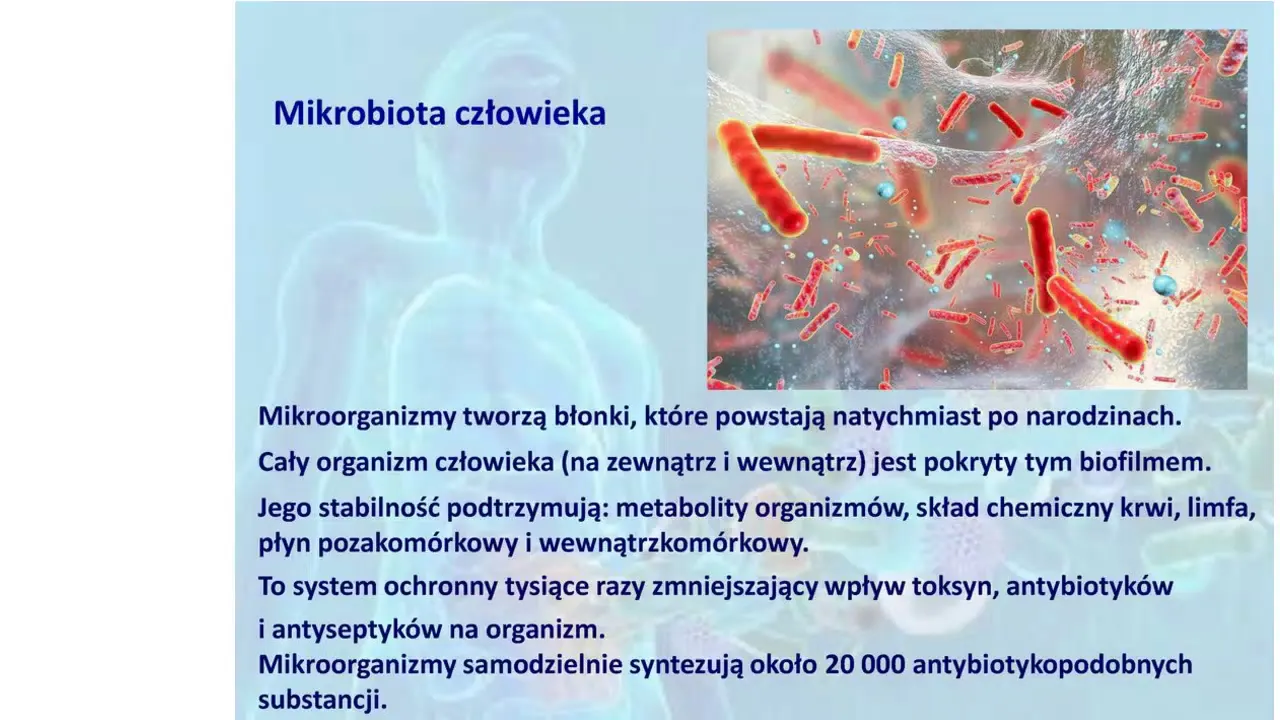 Mikrobiota człowieka

Mikroorganizmy tworzą błonki, które powstają natychmiast po narodzinach.

Cały organizm człowieka (na zewnątrz i wewnątrz) jest pokryty tym biofilmem.

Jego stabilność podtrzymują: metabolity organizmów, skład chemiczny krwi, limfa, płyn pozakomórkowy i wewnątrzkomórkowy.

To system ochronny tysiące razy zmniejszający wpływ toksyn, antybiotyków

i antyseptyków na organizm.
Mikroorganizmy samodzielnie syntezują około 20 000 antybiotykopodobnych substancji.